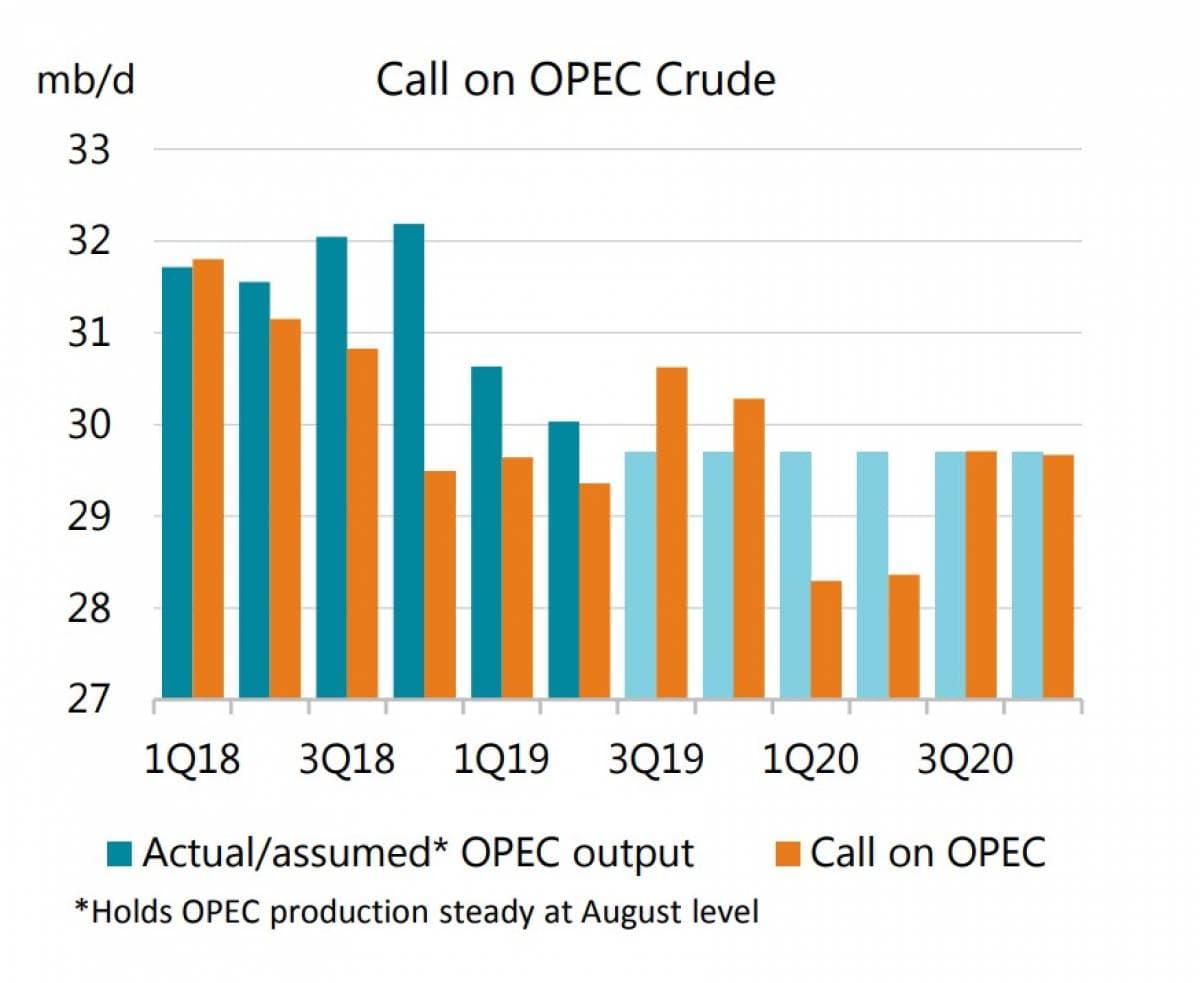 mb/d

Call on OPEC Crude

33
32
31
30
29
28
27

1Q18
3Q18
1Q19
3Q19
1Q20
3Q20

Actual/assumed* OPEC output
Call on OPEC

*Holds OPEC production steady at August level